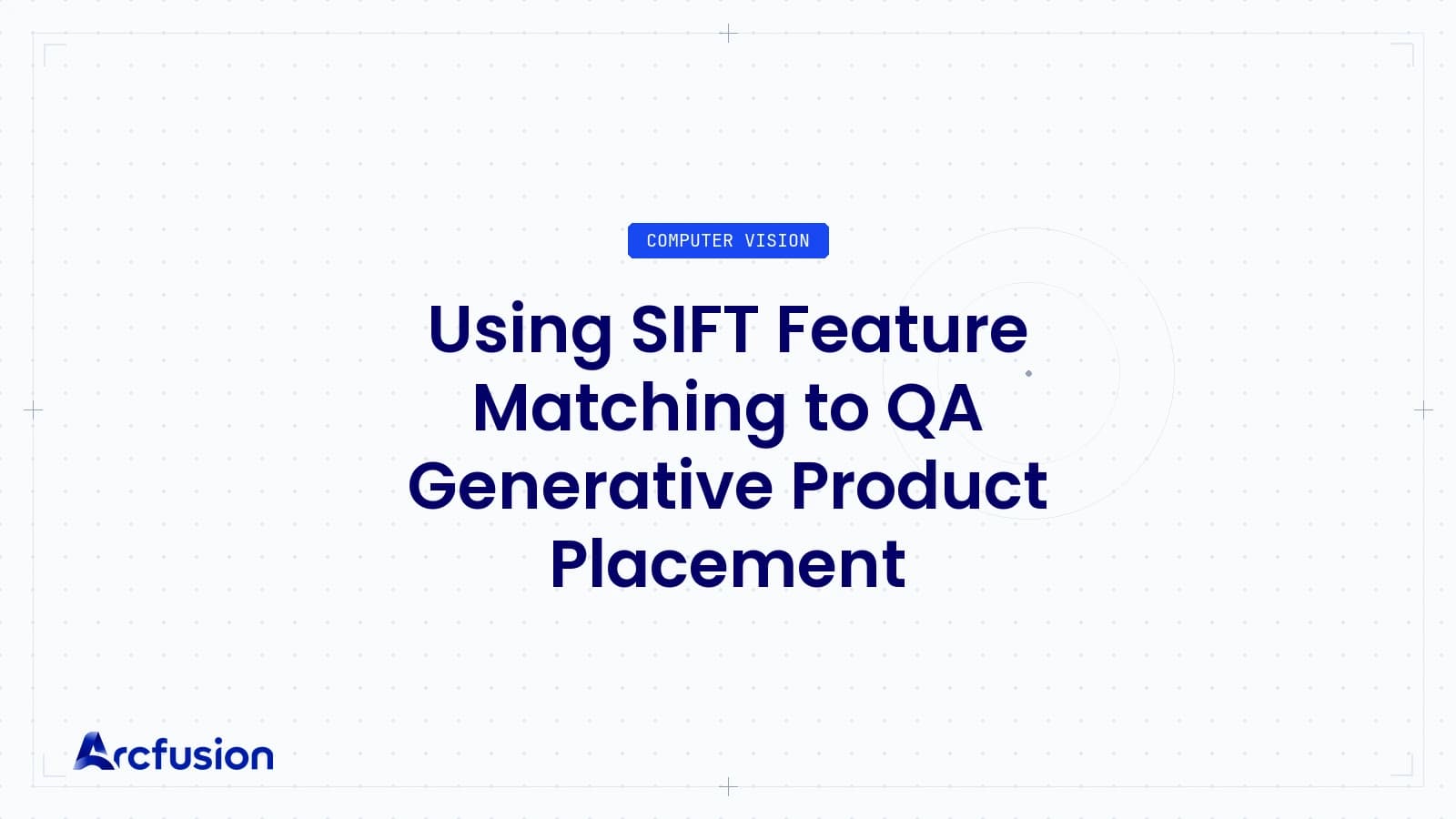 COMPUTER VISION

Using SIFT Feature Matching to QA Generative Product Placement

Arcfusion